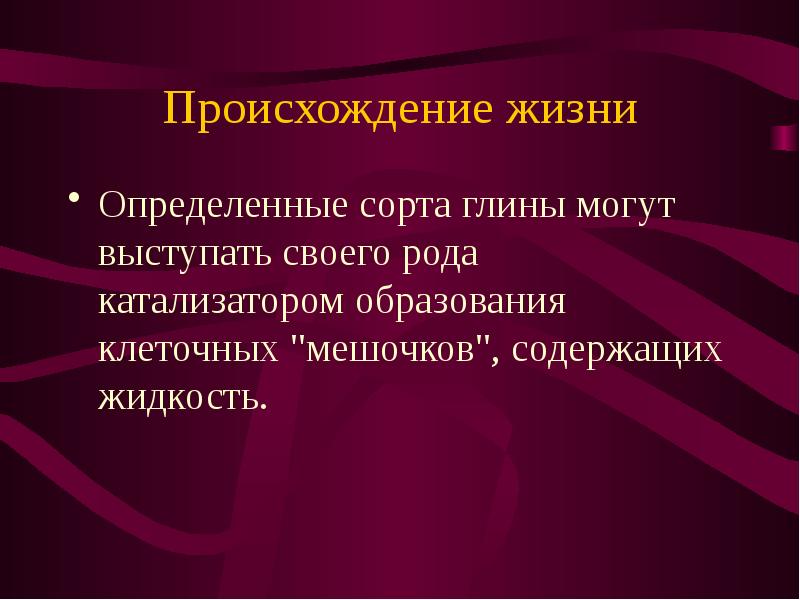 Происхождение жизни

• Определенные сорта глины могут выступать своего рода катализатором образования клеточных "мешочков", содержащих жидкость.